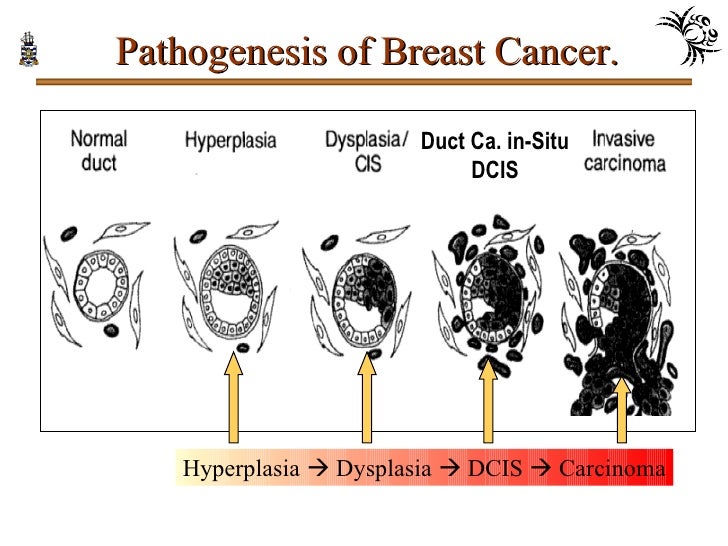 Pathogenesis of Breast Cancer.

Normal duct

Hyperplasia

Dysplasia/ CIS

Duct Ca. in-Situ DCIS

Invasive carcinoma

Hyperplasia → Dysplasia → DCIS → Carcinoma